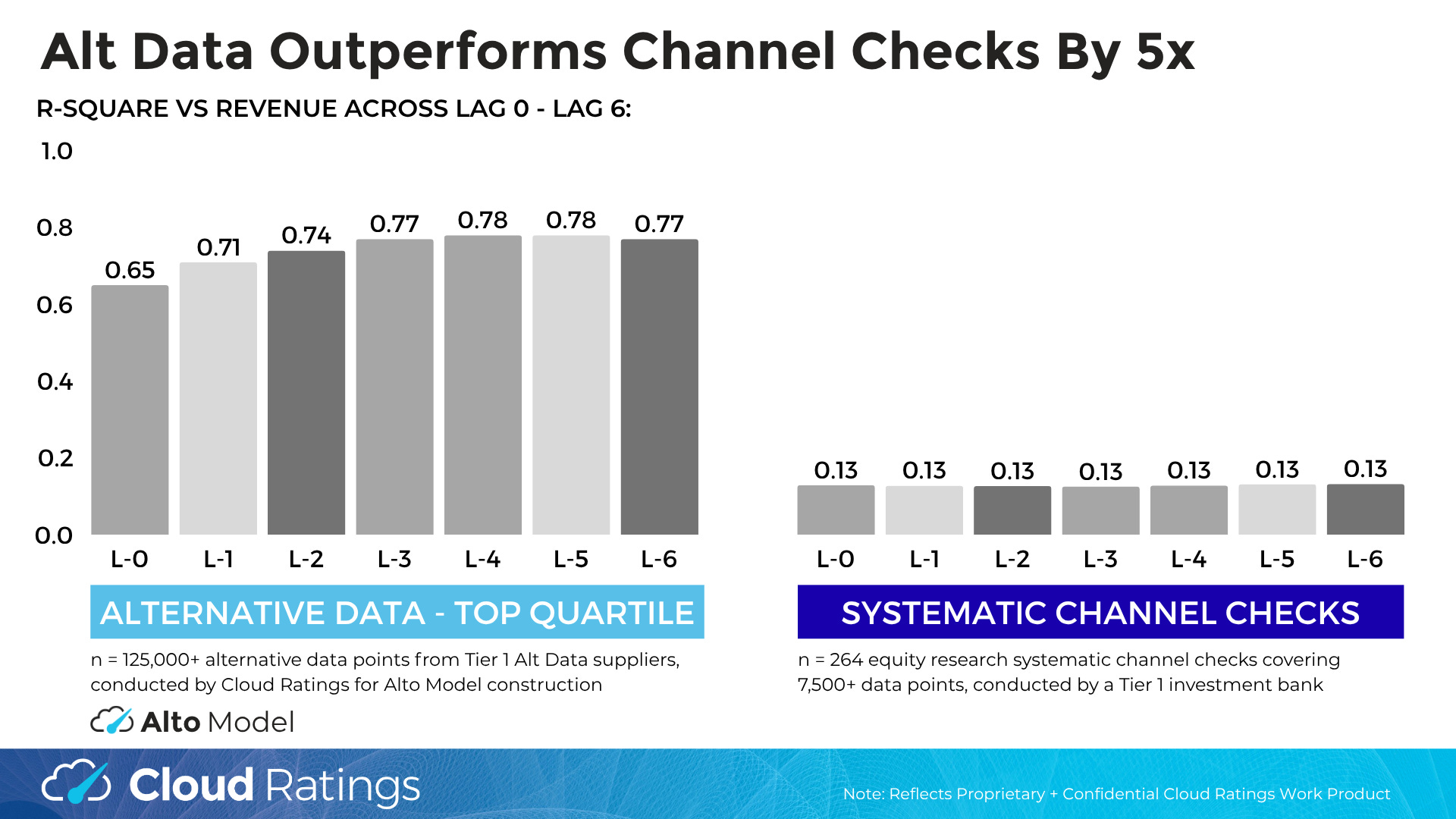 Alt Data Outperforms Channel Checks By 5x

R-SQUARE VS REVENUE ACROSS LAG 0 - LAG 6:

1.0
0.8
0.6
0.4
0.2
0.0

0.65 0.71 0.74 0.77 0.78 0.78 0.77

L-0 L-1 L-2 L-3 L-4 L-5 L-6

ALTERNATIVE DATA - TOP QUARTILE

n = 125,000+ alternative data points from Tier 1 Alt Data suppliers, conducted by Cloud Ratings for Alto Model construction

Alto Model

0.13 0.13 0.13 0.13 0.13 0.13 0.13

L-0 L-1 L-2 L-3 L-4 L-5 L-6

SYSTEMATIC CHANNEL CHECKS

n = 264 equity research systematic channel checks covering 7,500+ data points, conducted by a Tier 1 investment bank

Cloud Ratings

Note: Reflects Proprietary + Confidential Cloud Ratings Work Product